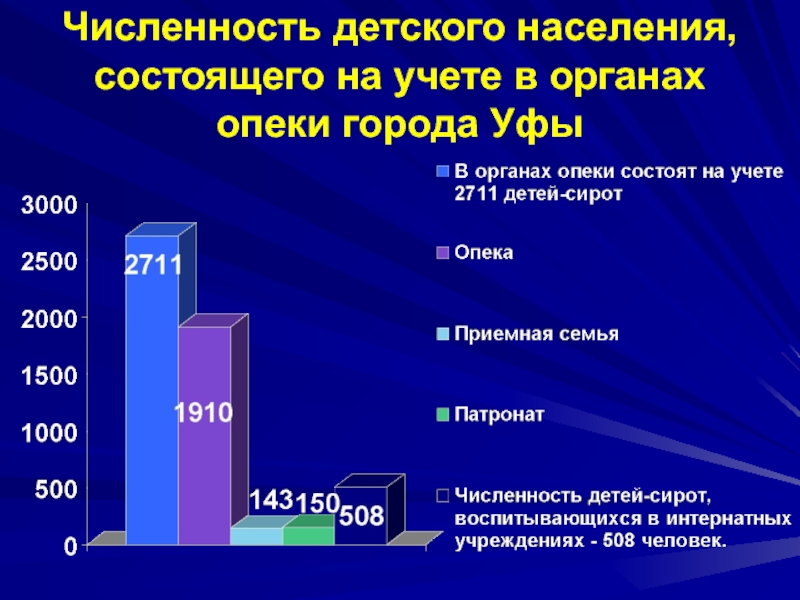 Численность детского населения, состоящего на учете в органах опеки города Уфы

3000
2500
2000
1500
1000
500
0

2711
1910
143
150
508

В органах опеки состоят на учете 2711 детей-сирот

Опека

Приемная семья

Патронат

Численность детей-сирот, воспитывающихся в интернатных учреждениях - 508 человек.